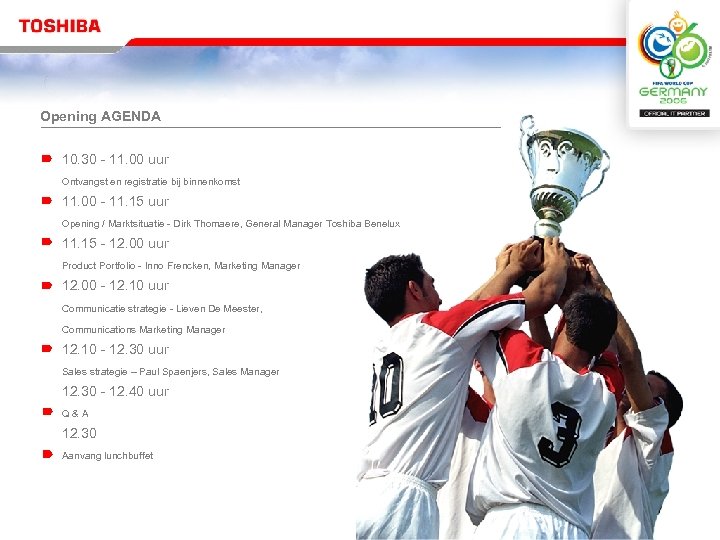 TOSHIBA

FIFA WORLD CUP GERMANY 2006
OFFICIAL IT PARTNER

Opening AGENDA

10.30 - 11.00 uur

Ontvangst en registratie bij binnenkomst

11.00 - 11.15 uur

Opening / Marktsituatie - Dirk Thomaere, General Manager Toshiba Benelux

11.15 - 12.00 uur

Product Portfolio - Inno Frencken, Marketing Manager

12.00 - 12.10 uur

Communicatie strategie - Lieven De Meester,

Communications Marketing Manager

12.10 - 12.30 uur

Sales strategie – Paul Spaenjers, Sales Manager

12.30 - 12.40 uur

Q & A

12.30

Aanvang lunchbuffet

10

3